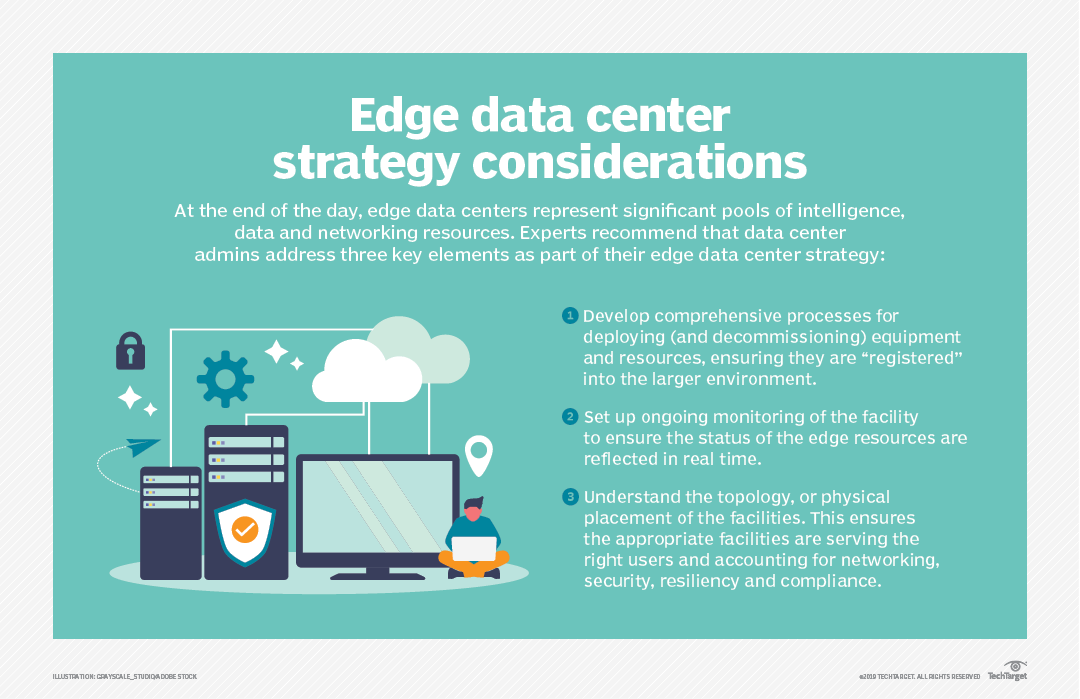 Edge data center strategy considerations

At the end of the day, edge data centers represent significant pools of intelligence, data and networking resources. Experts recommend that data center admins address three key elements as part of their edge data center strategy:

1 Develop comprehensive processes for deploying (and decommissioning) equipment and resources, ensuring they are "registered" into the larger environment.

2 Set up ongoing monitoring of the facility to ensure the status of the edge resources are reflected in real time.

3 Understand the topology, or physical placement of the facilities. This ensures the appropriate facilities are serving the right users and accounting for networking, security, resiliency and compliance.

ILLUSTRATION: GRAYSCALE_STUDIO/ADOBE STOCK

©2019 TECHTARGET. ALL RIGHTS RESERVED TechTarget